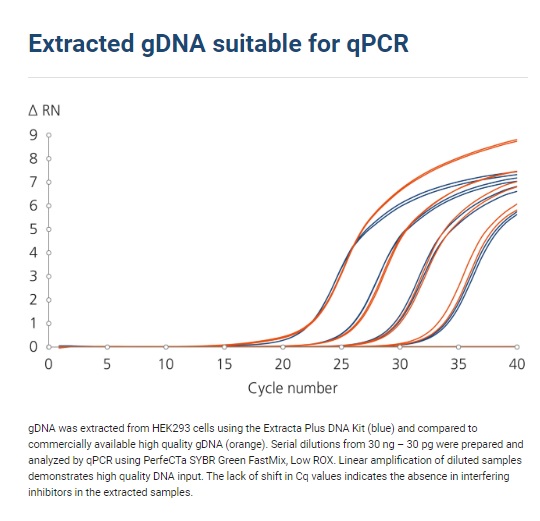 Extracted gDNA suitable for qPCR

Δ RN

9
8
7
6
5
4
3
2
1
0

0 5 10 15 20 25 30 35 40

Cycle number

gDNA was extracted from HEK293 cells using the Extracta Plus DNA Kit (blue) and compared to commercially available high quality gDNA (orange). Serial dilutions from 30 ng – 30 pg were prepared and analyzed by qPCR using PerfeCTa SYBR Green FastMix, Low ROX. Linear amplification of diluted samples demonstrates high quality DNA input. The lack of shift in Cq values indicates the absence in interfering inhibitors in the extracted samples.